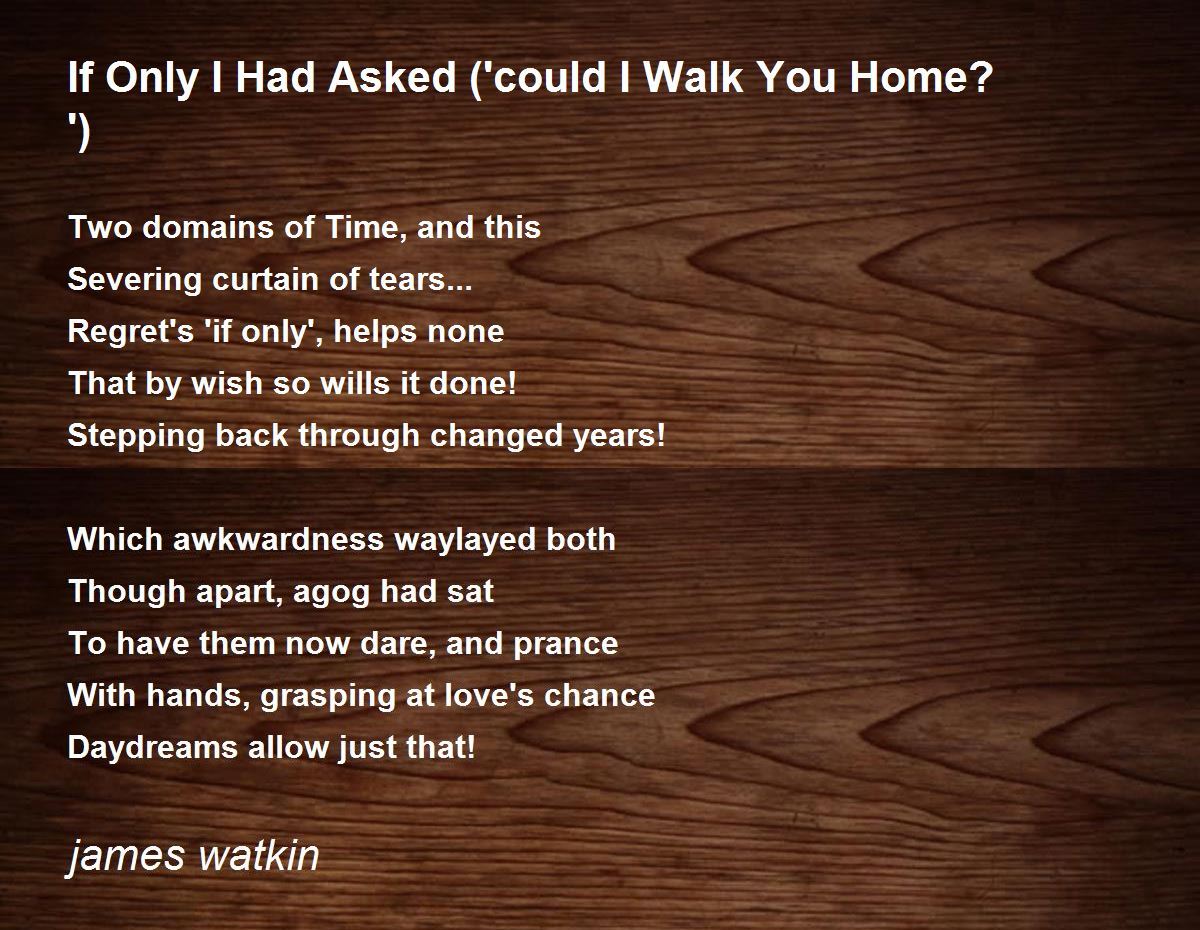 If Only I Had Asked ('could I Walk You Home? ')

Two domains of Time, and this
Severing curtain of tears...
Regret's 'if only', helps none
That by wish so wills it done!
Stepping back through changed years!

Which awkwardness waylayed both
Though apart, agog had sat
To have them now dare, and prance
With hands, grasping at love's chance
Daydreams allow just that!

james watkin